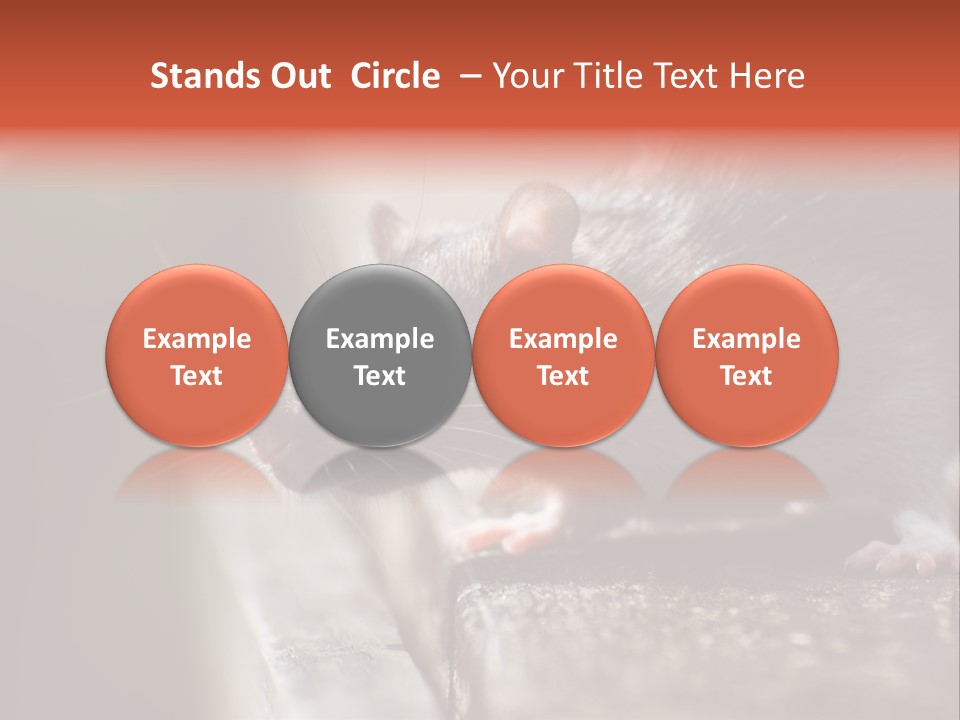 Stands Out Circle – Your Title Text Here

Example Text

Example Text

Example Text

Example Text